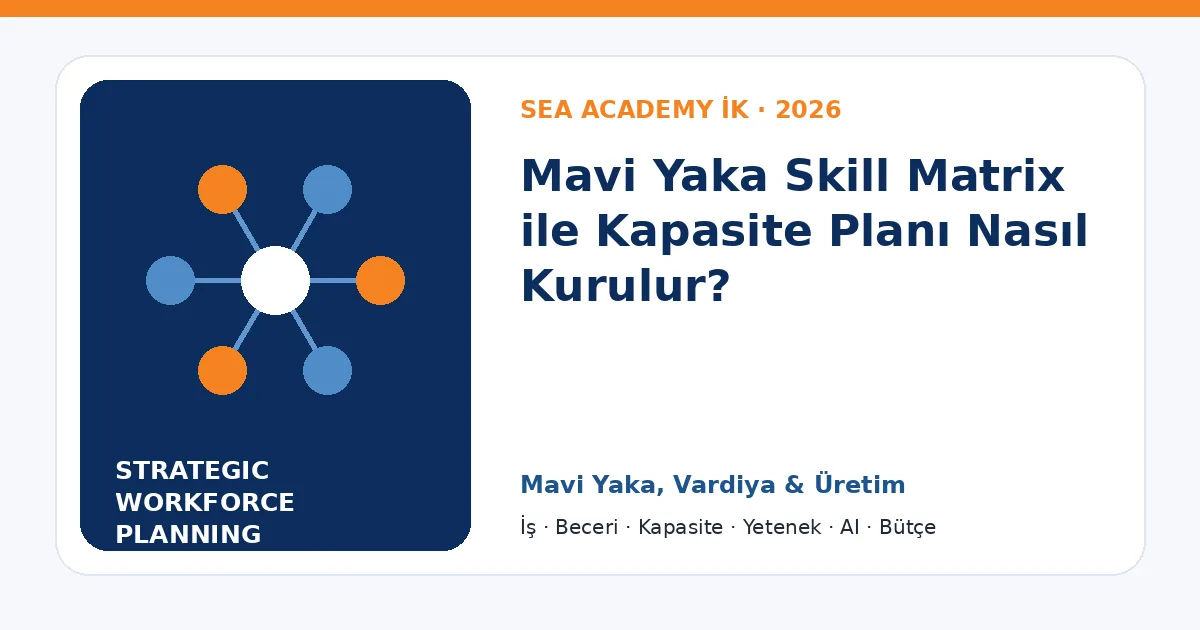 STRATEGIC WORKFORCE PLANNING

SEA ACADEMY İK · 2026

Mavi Yaka Skill Matrix ile Kapasite Planı Nasıl Kurulur?

Mavi Yaka, Vardiya & Üretim

İş · Beceri · Kapasite · Yetenek · AI · Bütçe